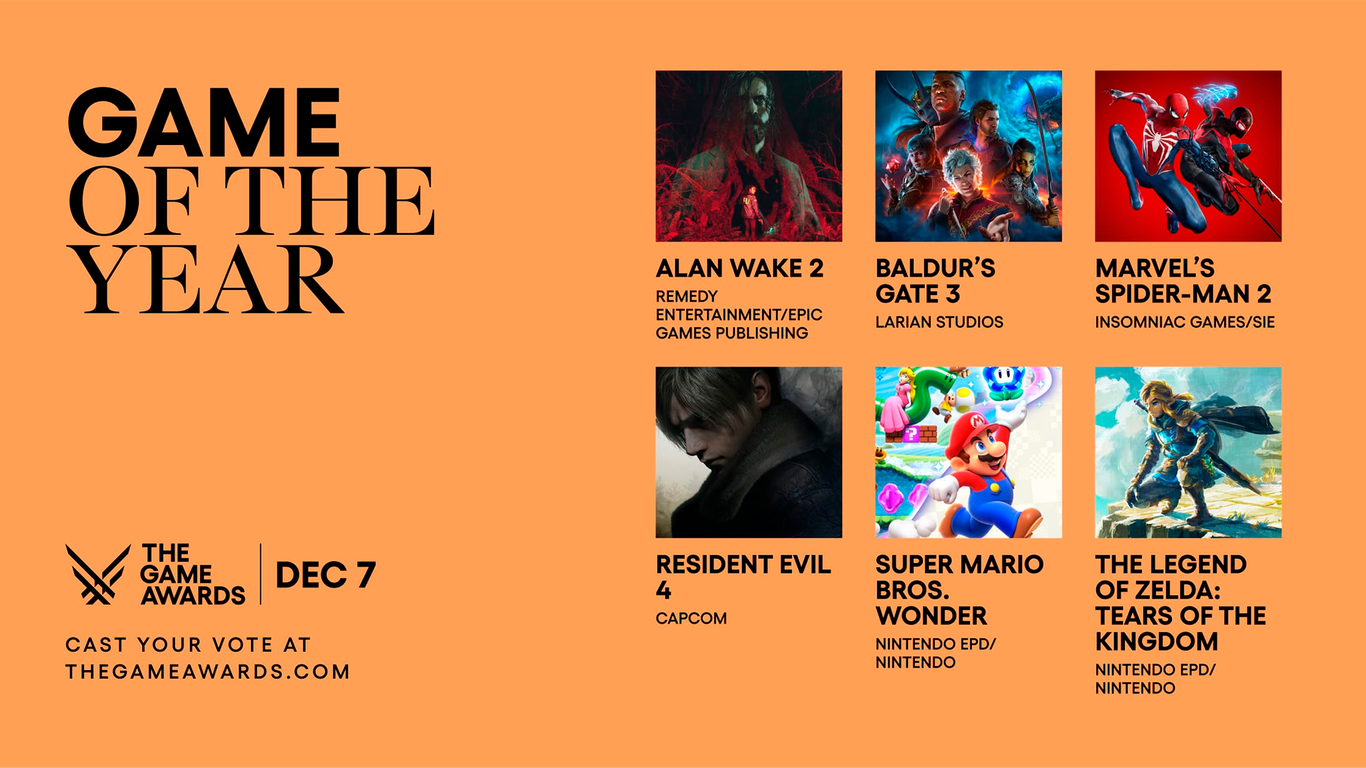 GAME
OF THE
YEAR

THE GAME AWARDS | DEC 7

CAST YOUR VOTE AT THEGAMEAWARDS.COM

ALAN WAKE 2
REMEDY ENTERTAINMENT/EPIC GAMES PUBLISHING

BALDUR'S GATE 3
LARIAN STUDIOS

MARVEL'S SPIDER-MAN 2
INSOMNIAC GAMES/SIE

RESIDENT EVIL 4
CAPCOM

SUPER MARIO BROS. WONDER
NINTENDO EPD/ NINTENDO

THE LEGEND OF ZELDA: TEARS OF THE KINGDOM
NINTENDO EPD/ NINTENDO